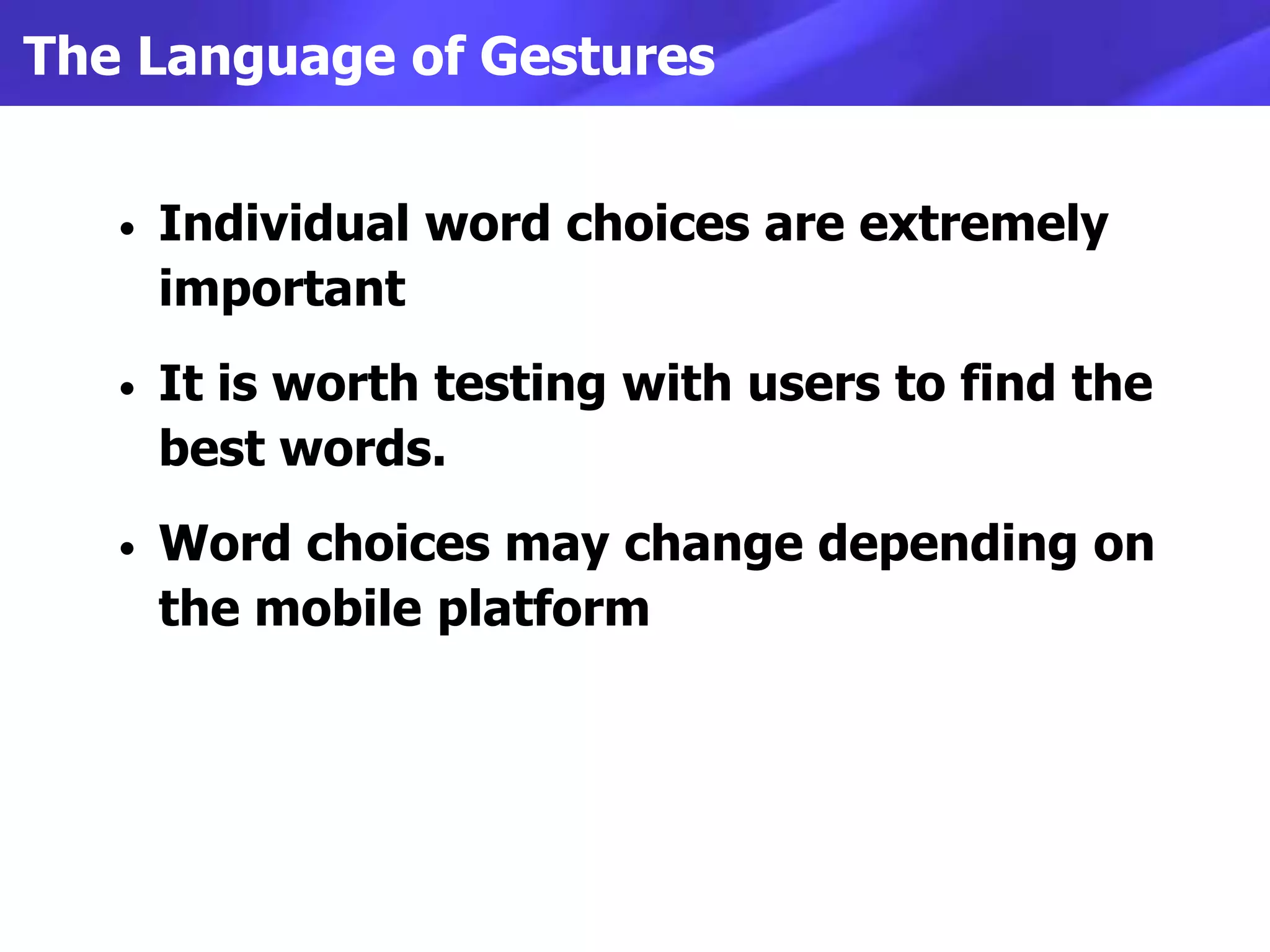 The Language of Gestures

• Individual word choices are extremely important

• It is worth testing with users to find the best words.

• Word choices may change depending on the mobile platform